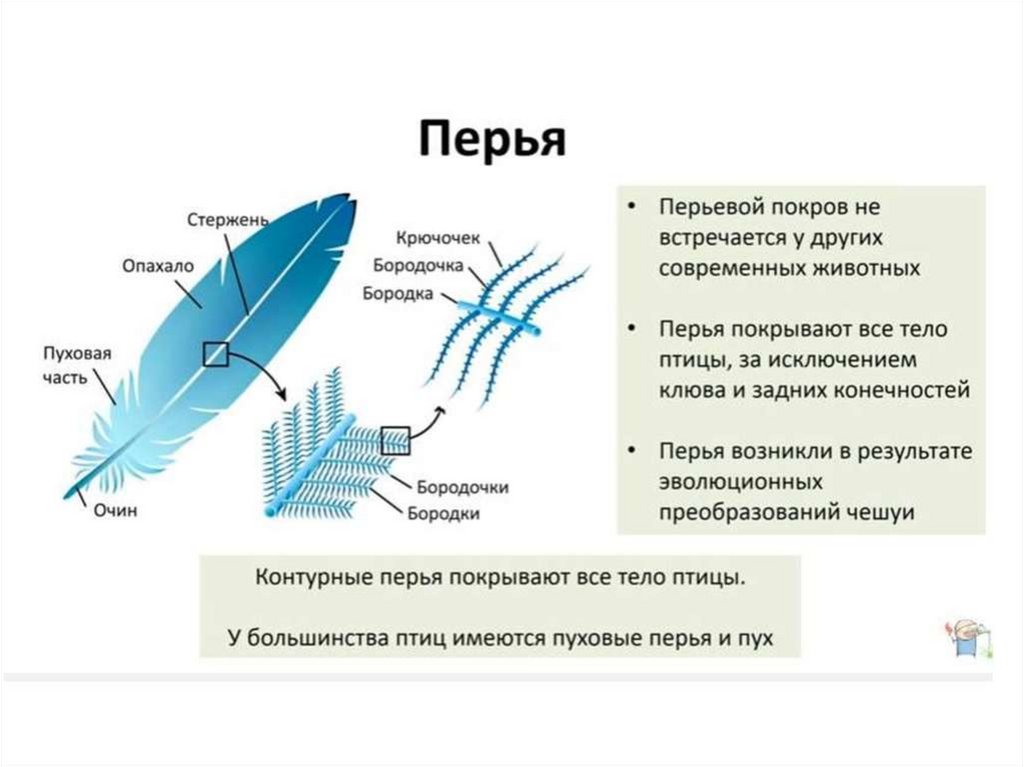 Перья

Стержень
Опахало
Пуховая часть
Очин

Крючочек
Бородочка
Бородка

Бородочки
Бородки

• Перьевой покров не встречается у других современных животных

• Перья покрывают все тело птицы, за исключением клюва и задних конечностей

• Перья возникли в результате эволюционных преобразований чешуи

Контурные перья покрывают все тело птицы.

У большинства птиц имеются пуховые перья и пух